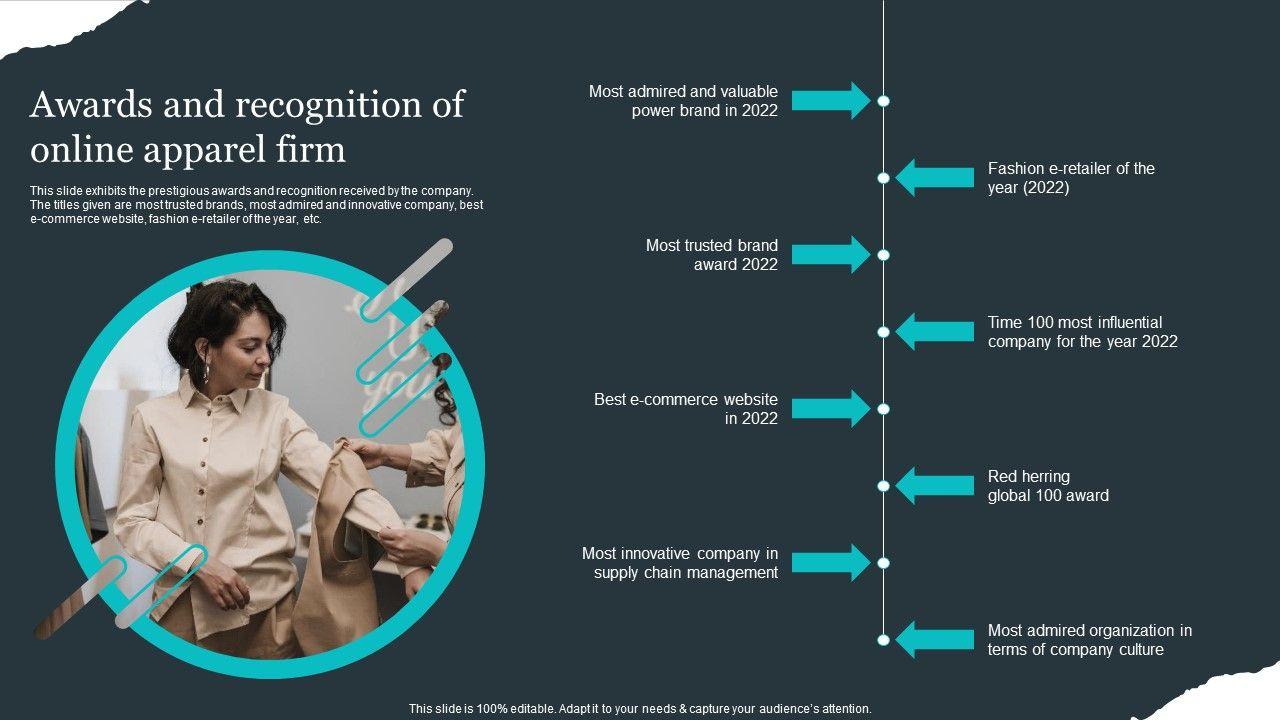 Awards and recognition of online apparel firm

This slide exhibits the prestigious awards and recognition received by the company. The titles given are most trusted brands, most admired and innovative company, best e-commerce website, fashion e-retailer of the year, etc.

Most admired and valuable power brand in 2022

Fashion e-retailer of the year (2022)

Most trusted brand award 2022

Time 100 most influential company for the year 2022

Best e-commerce website in 2022

Red herring global 100 award

Most innovative company in supply chain management

Most admired organization in terms of company culture

This slide is 100% editable. Adapt it to your needs & capture your audience's attention.